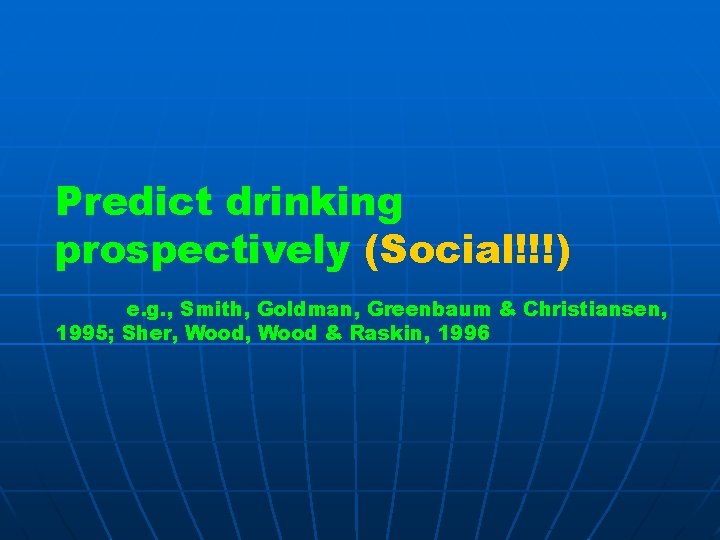 Predict drinking prospectively (Social!!!)

e.g., Smith, Goldman, Greenbaum & Christiansen, 1995; Sher, Wood, Wood & Raskin, 1996